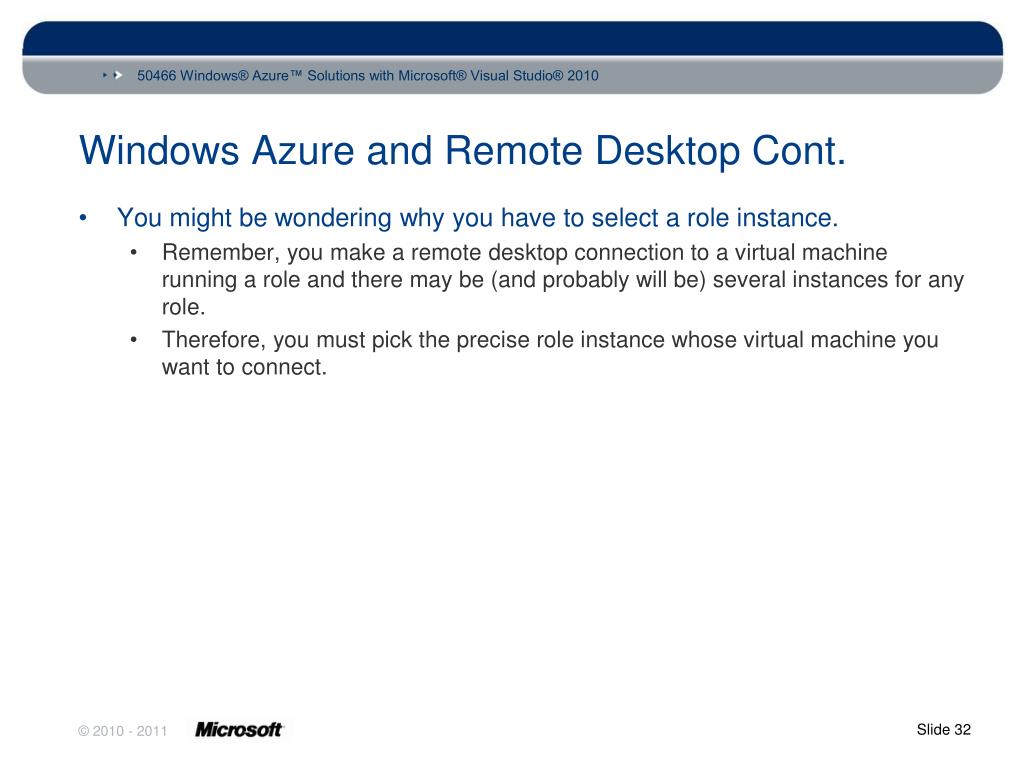 50466 Windows® Azure™ Solutions with Microsoft® Visual Studio® 2010

Windows Azure and Remote Desktop Cont.

• You might be wondering why you have to select a role instance.
  • Remember, you make a remote desktop connection to a virtual machine running a role and there may be (and probably will be) several instances for any role.
  • Therefore, you must pick the precise role instance whose virtual machine you want to connect.

© 2010 - 2011 Microsoft

Slide 32